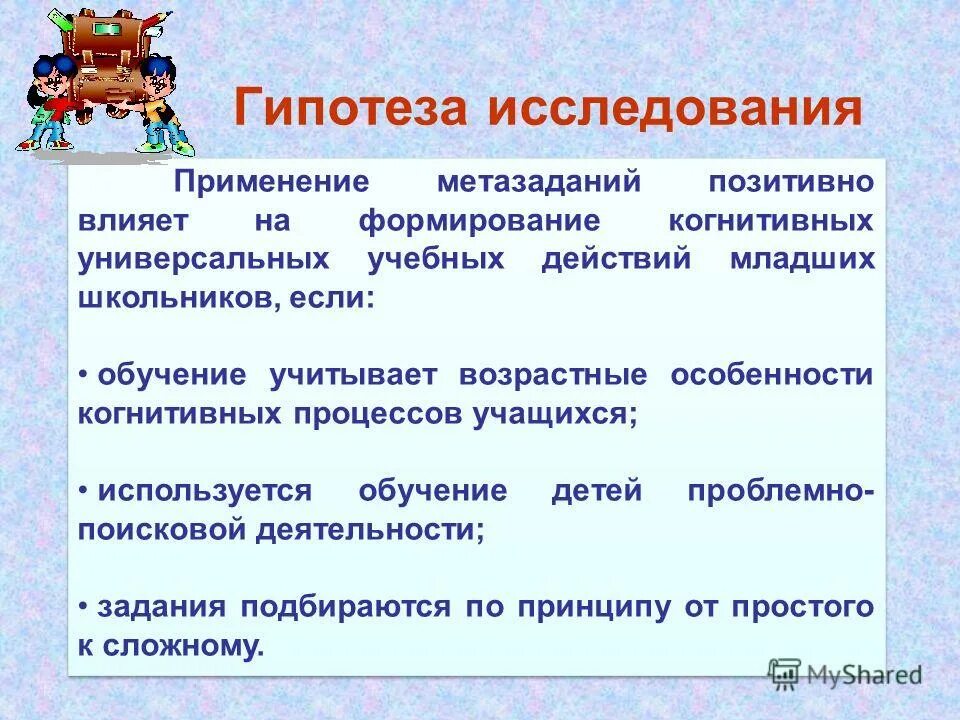 Гипотеза исследования

Применение метазаданий позитивно влияет на формирование когнитивных универсальных учебных действий младших школьников, если:

• обучение учитывает возрастные особенности когнитивных процессов учащихся;

• используется обучение детей проблемно-поисковой деятельности;

• задания подбираются по принципу от простого к сложному.

MyShared